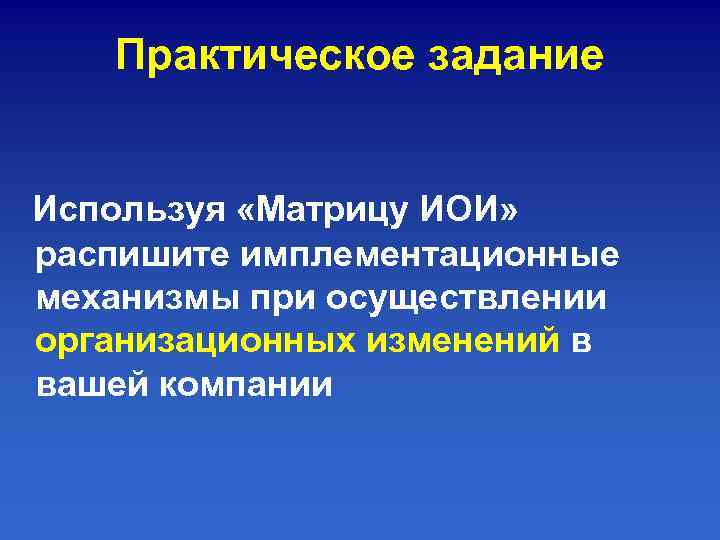 Практическое задание

Используя «Матрицу ИОИ» распишите имплементационные механизмы при осуществлении организационных изменений в вашей компании